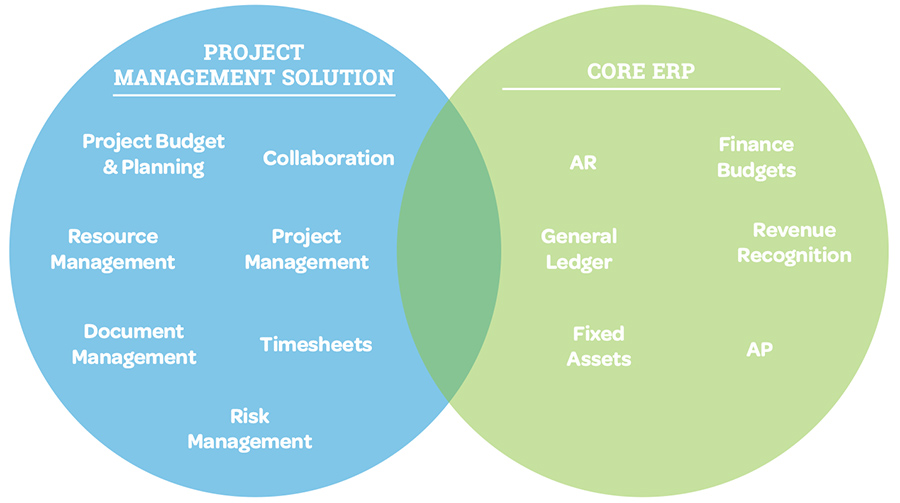 PROJECT MANAGEMENT SOLUTION

Project Budget & Planning

Collaboration

Resource Management

Project Management

Document Management

Timesheets

Risk Management

CORE ERP

AR

Finance Budgets

General Ledger

Revenue Recognition

Fixed Assets

AP